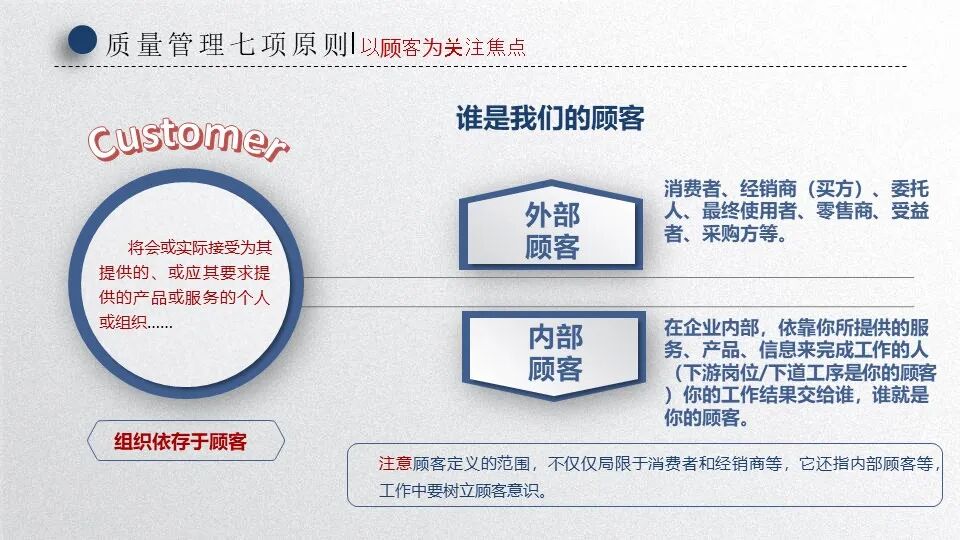 质量管理七项原则|以顾客为关注焦点

Customer

将会或实际接受为其提供的、或应其要求提供的产品或服务的个人或组织……

组织依存于顾客

谁是我们的顾客

外部顾客

消费者、经销商（买方）、委托人、最终使用者、零售商、受益者、采购方等。

内部顾客

在企业内部，依靠你所提供的服务、产品、信息来完成工作的人（下游岗位/下道工序是你的顾客）你的工作结果交给谁，谁就是你的顾客。

注意顾客定义的范围，不仅仅局限于消费者和经销商等，它还指内部顾客等，工作中要树立顾客意识。